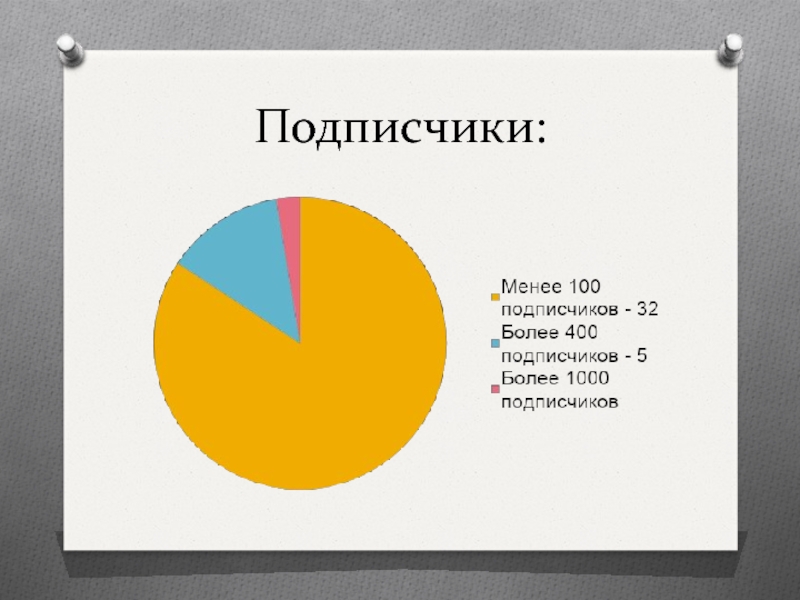 Подписчики:

Менее 100 подписчиков - 32
Более 400 подписчиков - 5
Более 1000 подписчиков